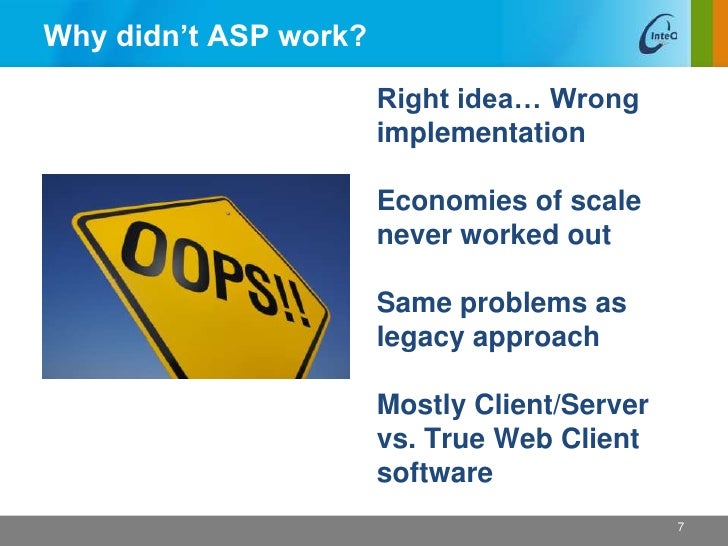 Why didn't ASP work?

InteQ

OOPS!!

Right idea… Wrong implementation

Economies of scale never worked out

Same problems as legacy approach

Mostly Client/Server vs. True Web Client software

7